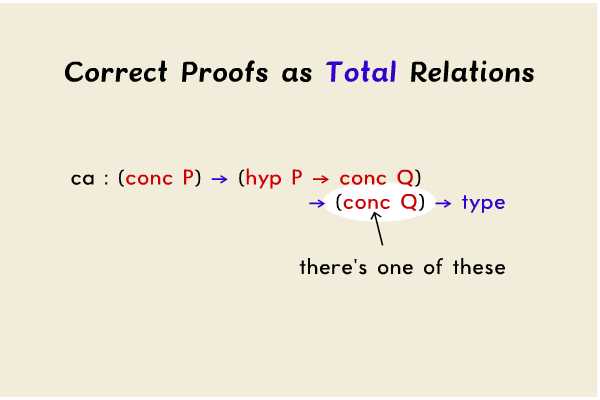 Correct Proofs as Total Relations

ca : (conc P) → (hyp P → conc Q)
→ (conc Q) → type

there's one of these